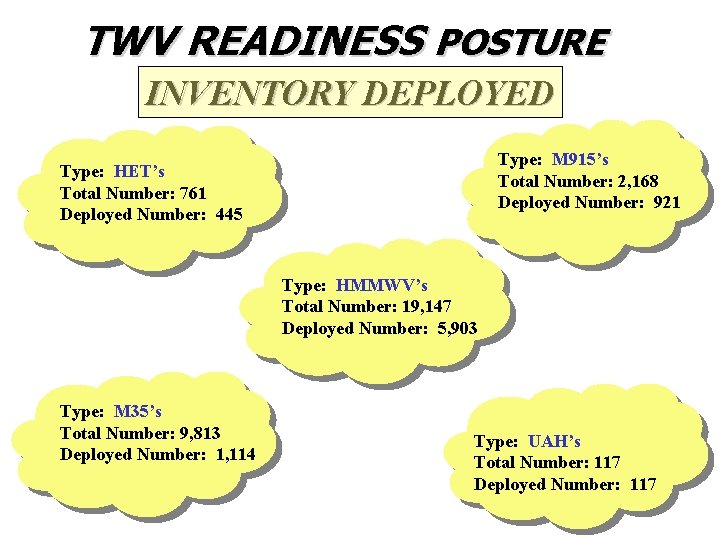 TWV READINESS POSTURE

INVENTORY DEPLOYED

Type: HET's
Total Number: 761
Deployed Number: 445

Type: M915's
Total Number: 2,168
Deployed Number: 921

Type: HMMWV's
Total Number: 19,147
Deployed Number: 5,903

Type: M35's
Total Number: 9,813
Deployed Number: 1,114

Type: UAH's
Total Number: 117
Deployed Number: 117